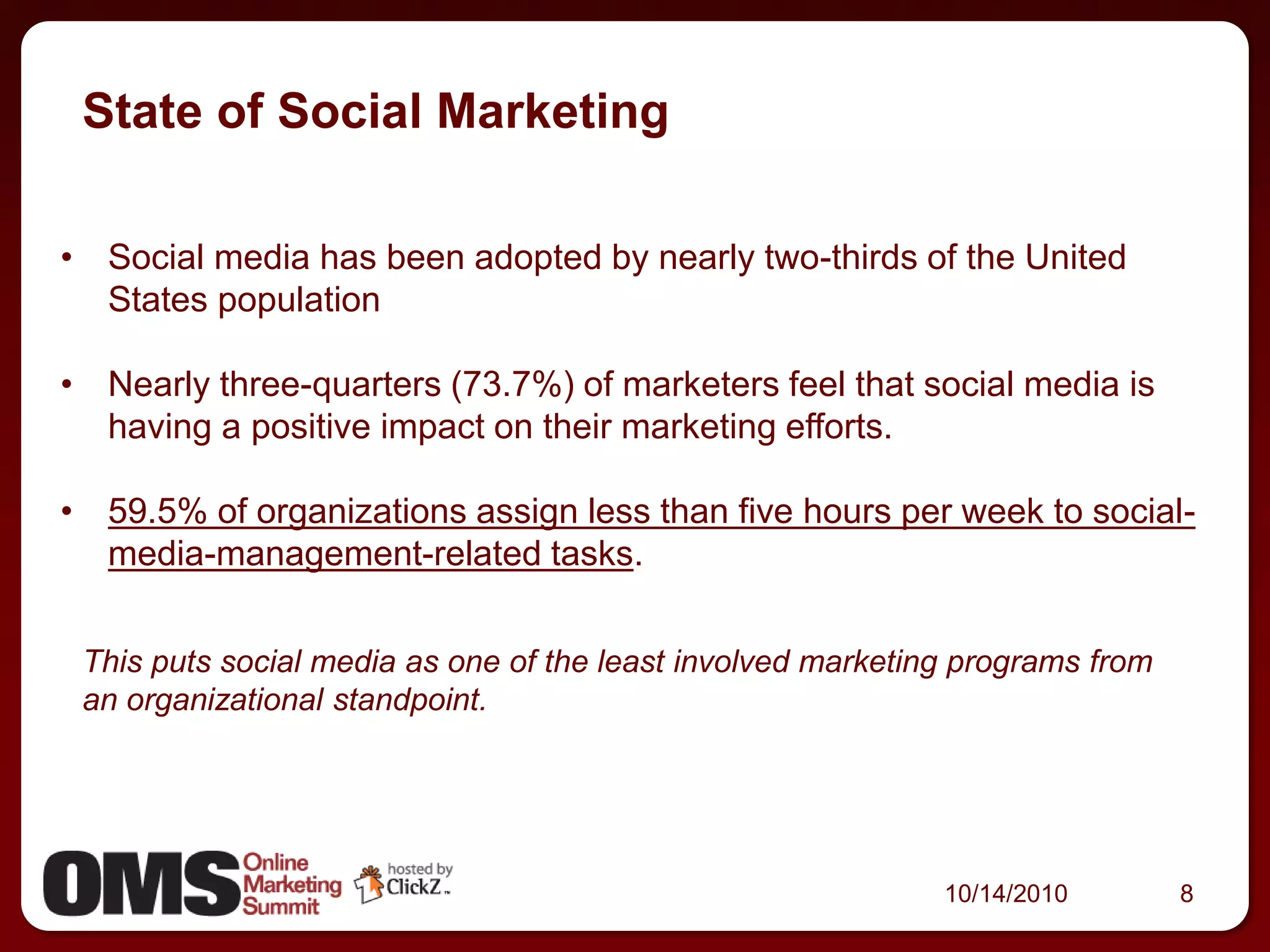 State of Social Marketing

• Social media has been adopted by nearly two-thirds of the United States population

• Nearly three-quarters (73.7%) of marketers feel that social media is having a positive impact on their marketing efforts.

• 59.5% of organizations assign less than five hours per week to social-media-management-related tasks.

This puts social media as one of the least involved marketing programs from an organizational standpoint.

OMS Online Marketing Summit hosted by ClickZ

10/14/2010 8